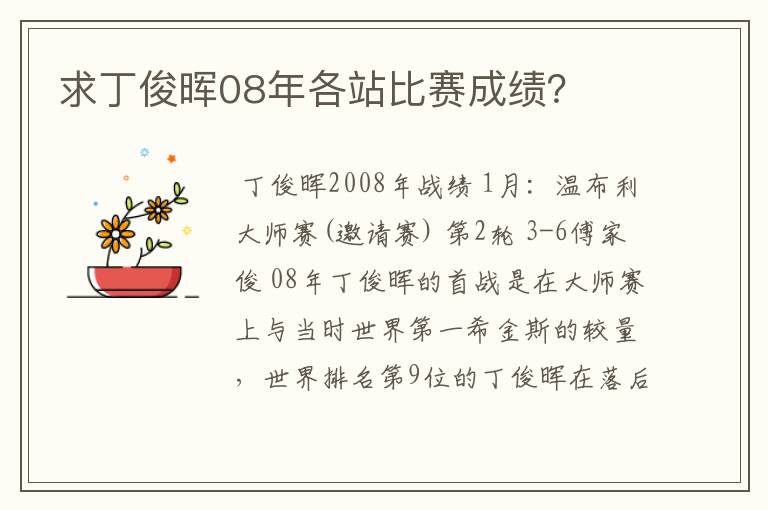 求丁俊晖08年各站比赛成绩?

丁俊晖2008年战绩 1月：温布利大师赛(邀请赛) 第2轮 3-6傅家俊 08年丁俊晖的首战是在大师赛上与当时世界第一希金斯的较量，世界排名第9位的丁俊晖在落后